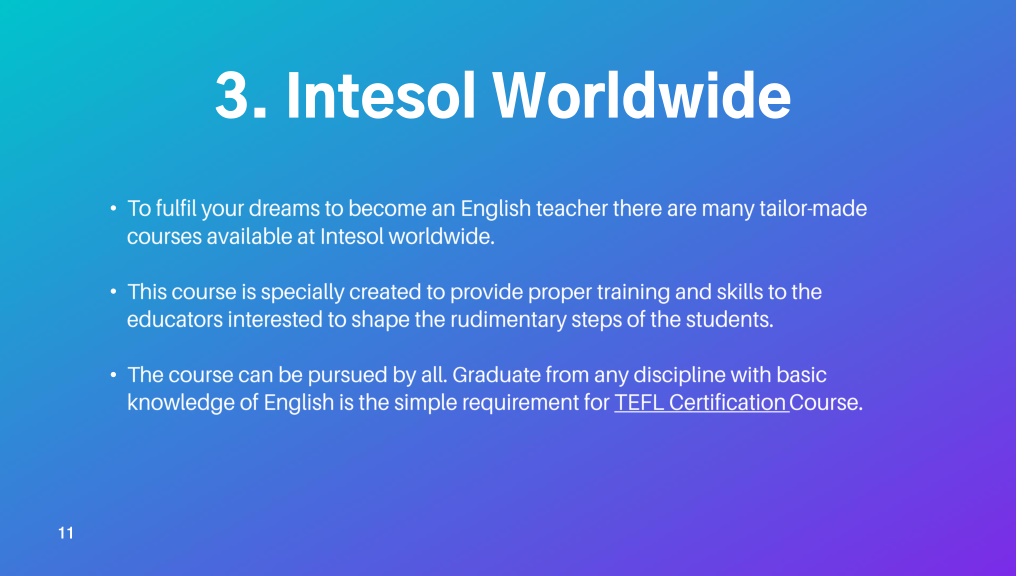 3. Intesol Worldwide

• To fulfil your dreams to become an English teacher there are many tailor-made courses available at Intesol worldwide.

• This course is specially created to provide proper training and skills to the educators interested to shape the rudimentary steps of the students.

• The course can be pursued by all. Graduate from any discipline with basic knowledge of English is the simple requirement for TEFL Certification Course.

11